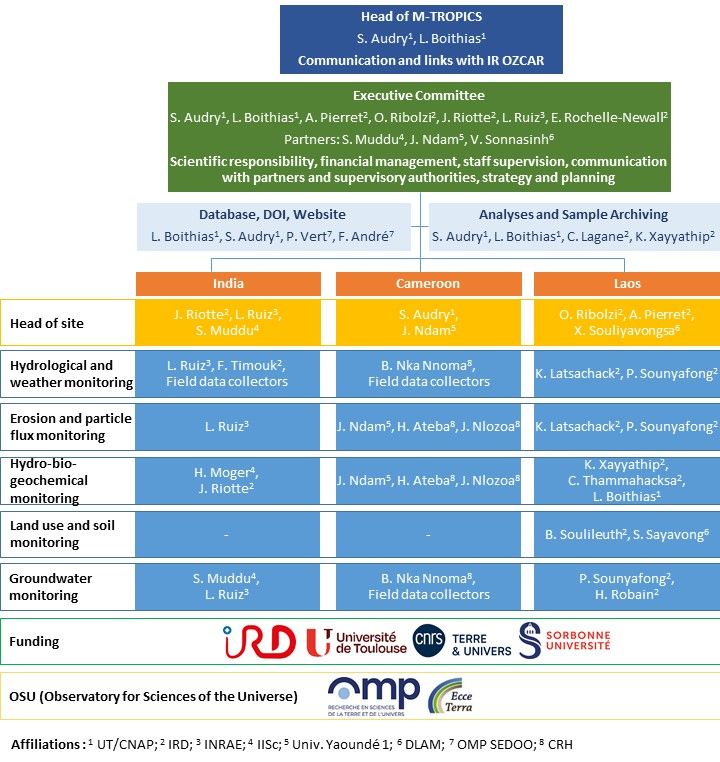 Head of M-TROPICS
S. Audry$^1$, L. Boithias$^1$
Communication and links with IR OZCAR

Executive Committee
S. Audry$^1$, L. Boithias$^1$, A. Pierret$^2$, O. Ribolzi$^2$, J. Riotte$^2$, L. Ruiz$^3$, E. Rochelle-Newall$^2$
Partners: S. Muddu$^4$, J. Ndam$^5$, V. Sonnasinh$^6$
Scientific responsibility, financial management, staff supervision, communication with partners and supervisory authorities, strategy and planning

Database, DOI, Website
L. Boithias$^1$, S. Audry$^1$, P. Vert$^7$, F. André$^7$

Analyses and Sample Archiving
S. Audry$^1$, L. Boithias$^1$, C. Lagane$^2$, K. Xayyathip$^2$

| | India | Cameroon | Laos |
|---|---|---|---|
| Head of site | J. Riotte$^2$, L. Ruiz$^3$, S. Muddu$^4$ | S. Audry$^1$, J. Ndam$^5$ | O. Ribolzi$^2$, A. Pierret$^2$, X. Souliyavongsa$^6$ |
| Hydrological and weather monitoring | L. Ruiz$^3$, F. Timouk$^2$, Field data collectors | B. Nka Nnoma$^8$, Field data collectors | K. Latsachack$^2$, P. Sounyafong$^2$ |
| Erosion and particle flux monitoring | L. Ruiz$^3$ | J. Ndam$^5$, H. Ateba$^8$, J. Nlozoa$^8$ | K. Latsachack$^2$, P. Sounyafong$^2$ |
| Hydro-bio-geochemical monitoring | H. Moger$^4$, J. Riotte$^2$ | J. Ndam$^5$, H. Ateba$^8$, J. Nlozoa$^8$ | K. Xayyathip$^2$, C. Thammahacksa$^2$, L. Boithias$^1$ |
| Land use and soil monitoring | - | - | B. Soulileuth$^2$, S. Sayavong$^6$ |
| Groundwater monitoring | S. Muddu$^4$, L. Ruiz$^3$ | B. Nka Nnoma$^8$, Field data collectors | P. Sounyafong$^2$, H. Robain$^2$ |

Funding
IRD Université de Toulouse cnrs TERRE & UNIVERS SORBONNE UNIVERSITÉ

OSU (Observatory for Sciences of the Universe)
omp RECHERCHE EN SCIENCES DE LA TERRE ET DE L'UNIVERS Ecce Terra

Affiliations : $^1$ UT/CNAP; $^2$ IRD; $^3$ INRAE; $^4$ IISc; $^5$ Univ. Yaoundé 1; $^6$ DLAM; $^7$ OMP SEDOO; $^8$ CRH